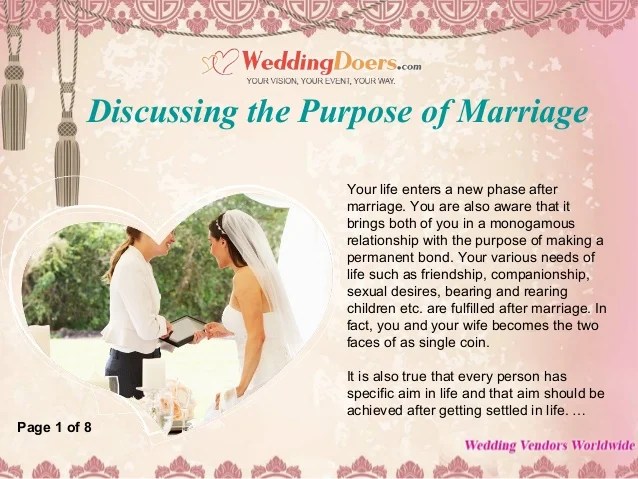 WeddingDoers.com
YOUR VISION, YOUR EVENT, YOUR WAY.

Discussing the Purpose of Marriage

Your life enters a new phase after marriage. You are also aware that it brings both of you in a monogamous relationship with the purpose of making a permanent bond. Your various needs of life such as friendship, companionship, sexual desires, bearing and rearing children etc. are fulfilled after marriage. In fact, you and your wife becomes the two faces of as single coin.

It is also true that every person has specific aim in life and that aim should be achieved after getting settled in life. …

Page 1 of 8

Wedding Vendors Worldwide